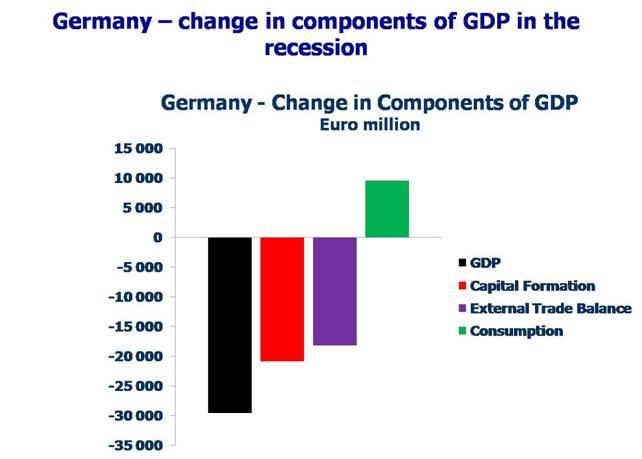 Germany – change in components of GDP in the recession

Germany - Change in Components of GDP
Euro million

15 000
10 000
5 000
0
-5 000
-10 000
-15 000
-20 000
-25 000
-30 000
-35 000

GDP
Capital Formation
External Trade Balance
Consumption